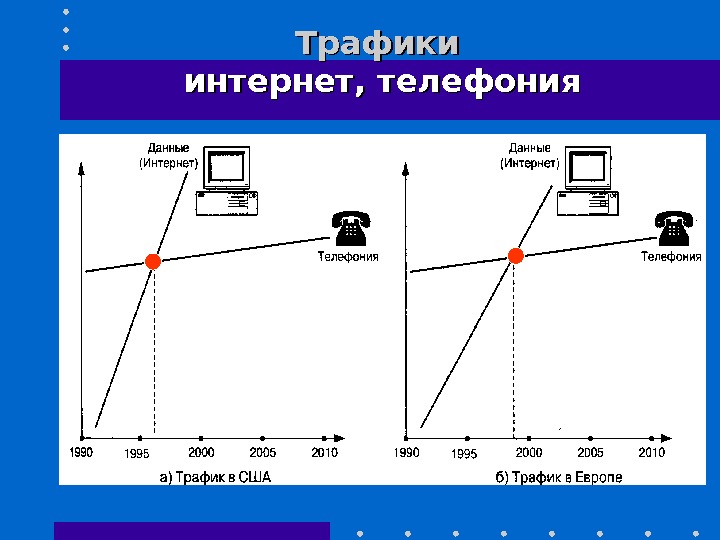 Трафики
интернет, телефония

Данные (Интернет)

Телефония

1990 1995 2000 2005 2010

а) Трафик в США

Данные (Интернет)

Телефония

1990 1995 2000 2005 2010

б) Трафик в Европе